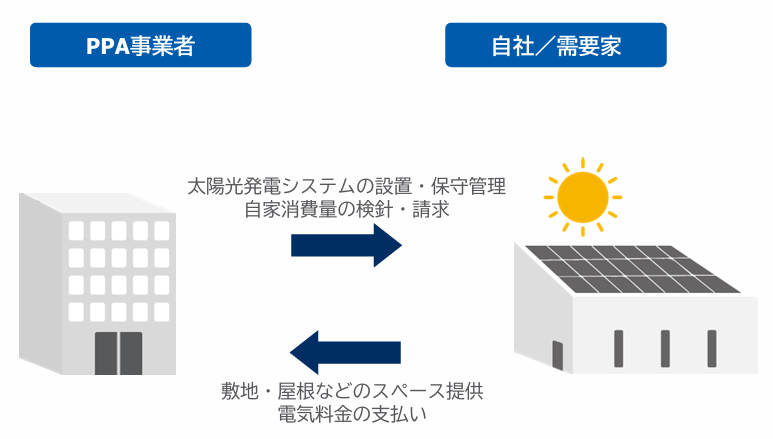 PPA事業者

自社／需要家

太陽光発電システムの設置・保守管理
自家消費量の検針・請求

敷地・屋根などのスペース提供
電気料金の支払い